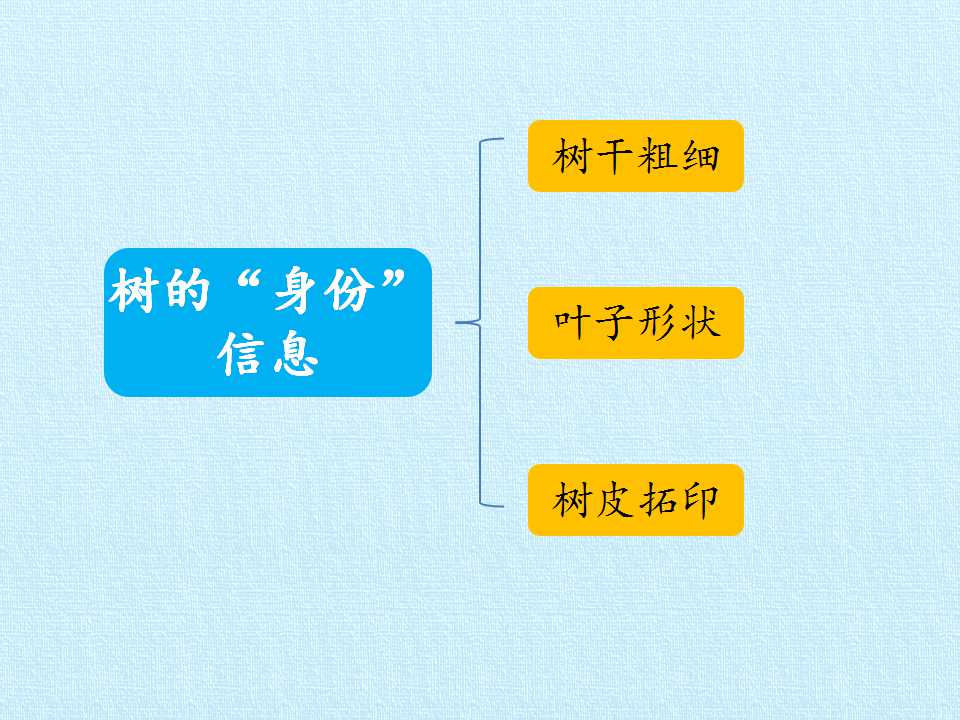 树的“身份”信息

树干粗细

叶子形状

树皮拓印